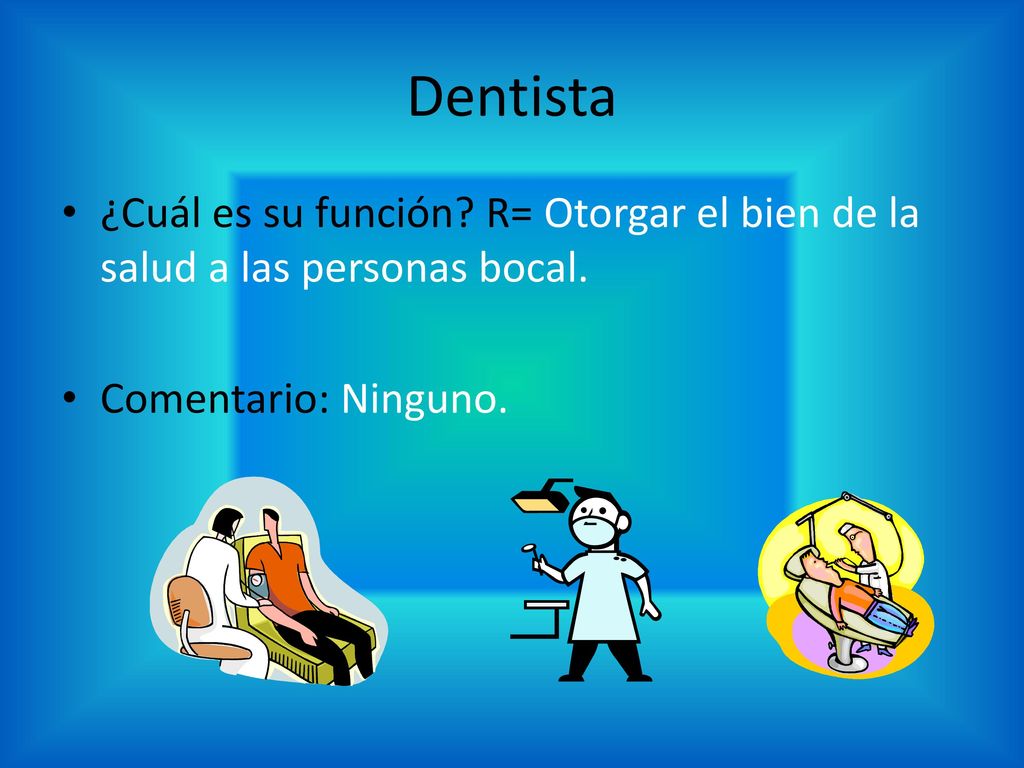 Dentista

• ¿Cuál es su función? R= Otorgar el bien de la salud a las personas bocal.

• Comentario: Ninguno.